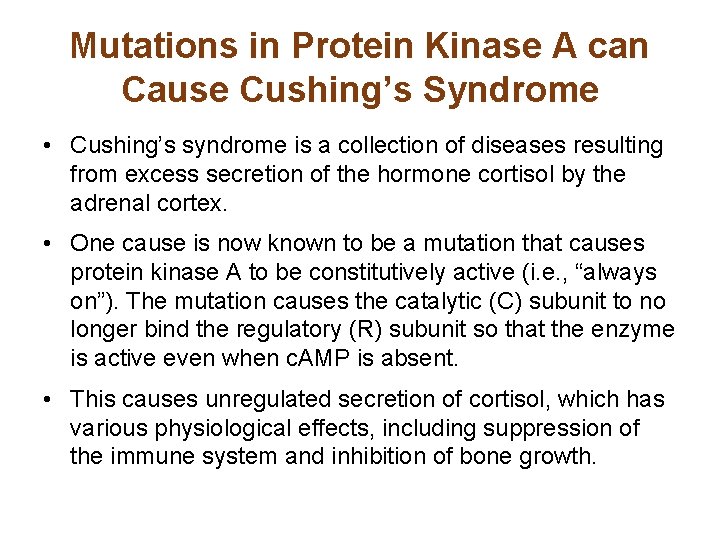 Mutations in Protein Kinase A can Cause Cushing’s Syndrome

• Cushing’s syndrome is a collection of diseases resulting from excess secretion of the hormone cortisol by the adrenal cortex.

• One cause is now known to be a mutation that causes protein kinase A to be constitutively active (i.e., “always on”). The mutation causes the catalytic (C) subunit to no longer bind the regulatory (R) subunit so that the enzyme is active even when cAMP is absent.

• This causes unregulated secretion of cortisol, which has various physiological effects, including suppression of the immune system and inhibition of bone growth.